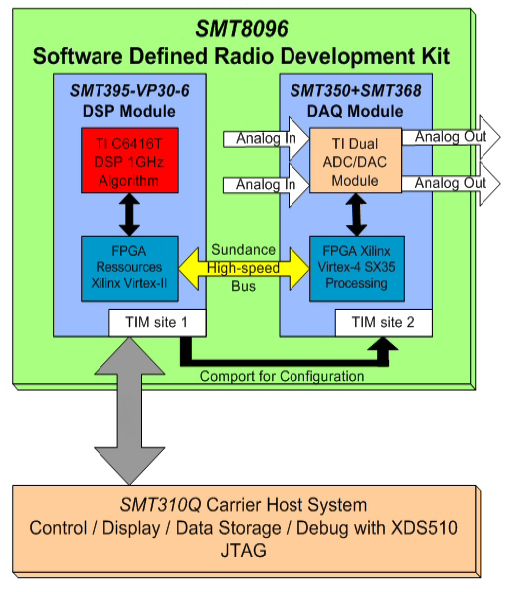 SMT8096
Software Defined Radio Development Kit

SMT395-VP30-6
DSP Module

TI C6416T
DSP 1GHz
Algorithm

FPGA
Ressources
Xilinx Virtex-II

TIM site 1

Sundance
High-speed
Bus

SMT350+SMT368
DAQ Module

Analog In

Analog In

TI Dual
ADC/DAC
Module

Analog Out

Analog Out

FPGA Xilinx
Virtex-4 SX35
Processing

TIM site 2

Comport for Configuration

SMT310Q Carrier Host System
Control / Display / Data Storage / Debug with XDS510
JTAG